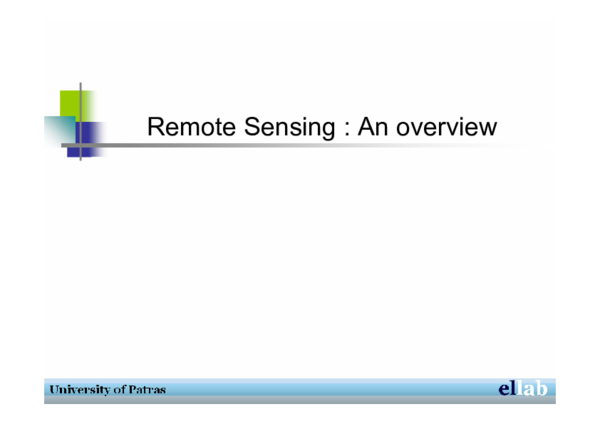 Remote Sensing : An overview

University of Patras

ellab